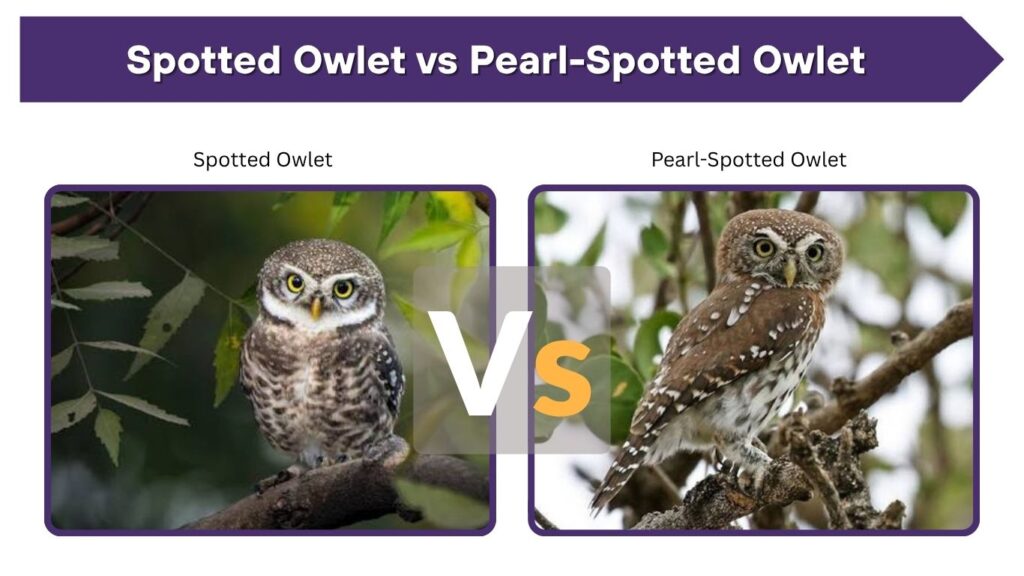 Spotted Owlet vs Pearl-Spotted Owlet

Spotted Owlet

Pearl-Spotted Owlet

VS